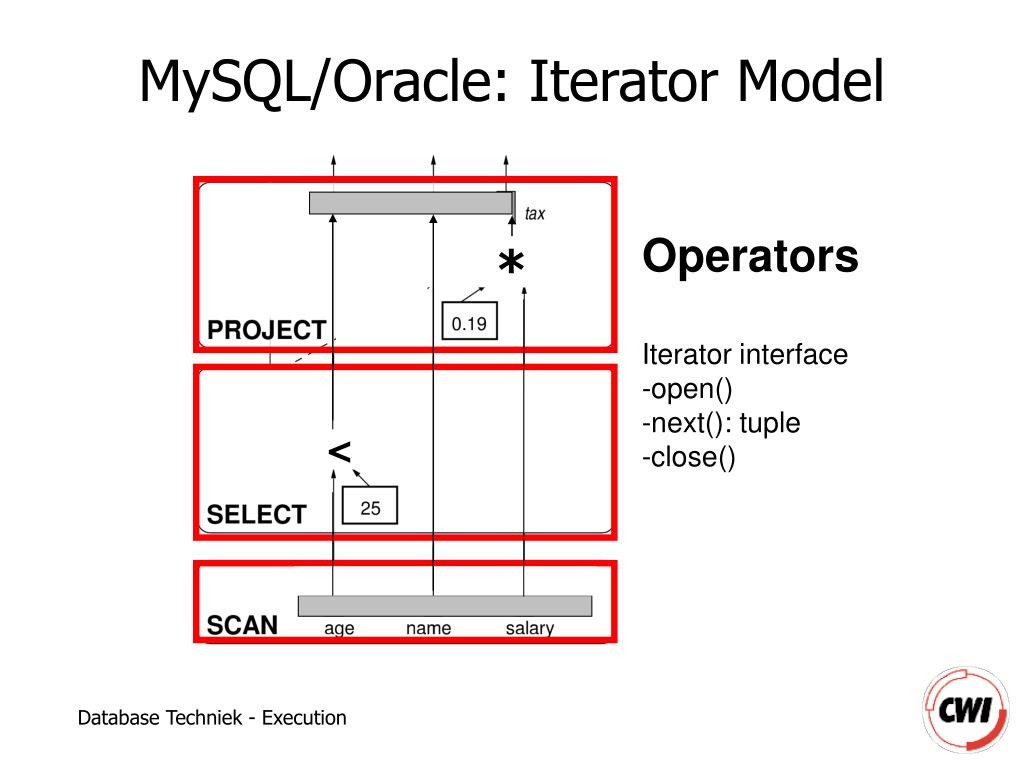 MySQL/Oracle: Iterator Model

tax

*

0.19

PROJECT

<

25

SELECT

SCAN age name salary

Operators

Iterator interface
-open()
-next(): tuple
-close()

Database Techniek - Execution

CWI